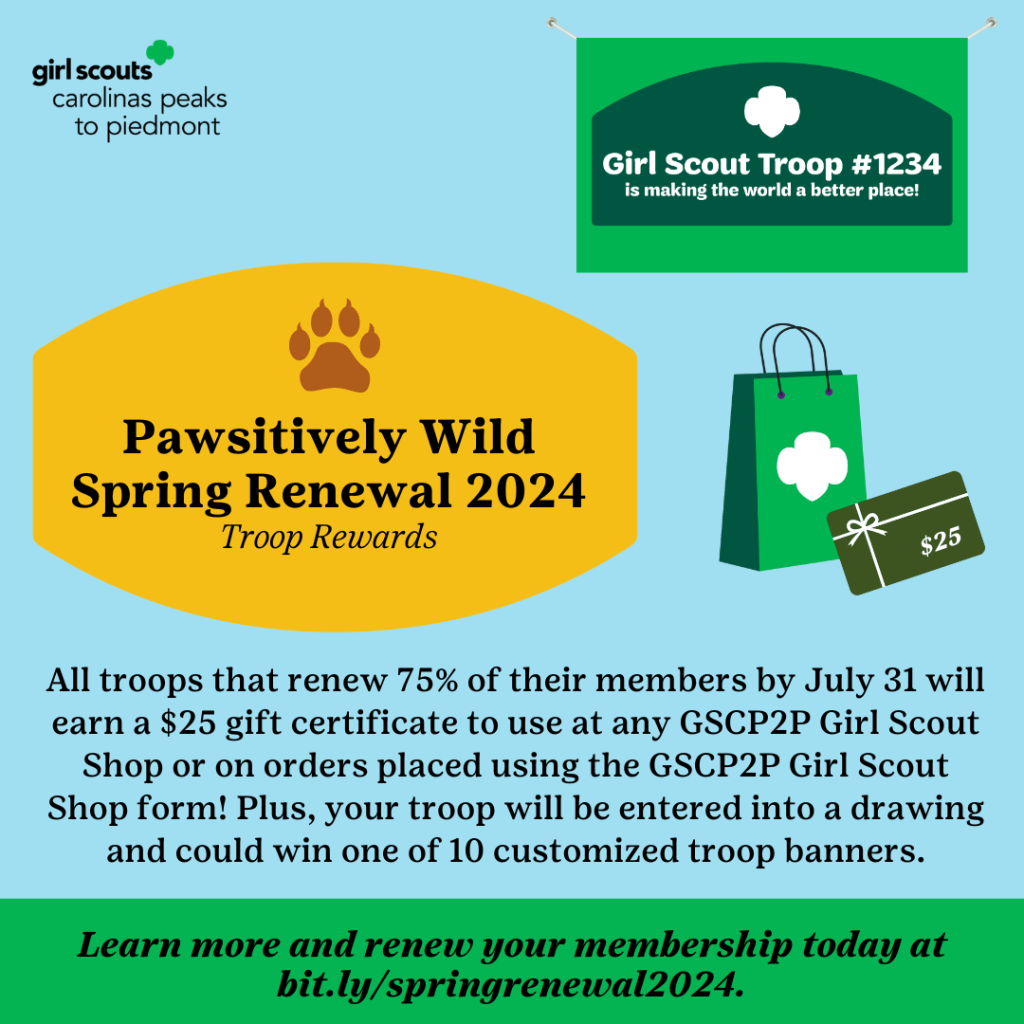 girl scouts
carolinas peaks
to piedmont

Girl Scout Troop #1234
is making the world a better place!

Pawsitively Wild
Spring Renewal 2024
Troop Rewards

$25

All troops that renew 75% of their members by July 31 will earn a $25 gift certificate to use at any GSCP2P Girl Scout Shop or on orders placed using the GSCP2P Girl Scout Shop form! Plus, your troop will be entered into a drawing and could win one of 10 customized troop banners.

Learn more and renew your membership today at bit.ly/springrenewal2024.